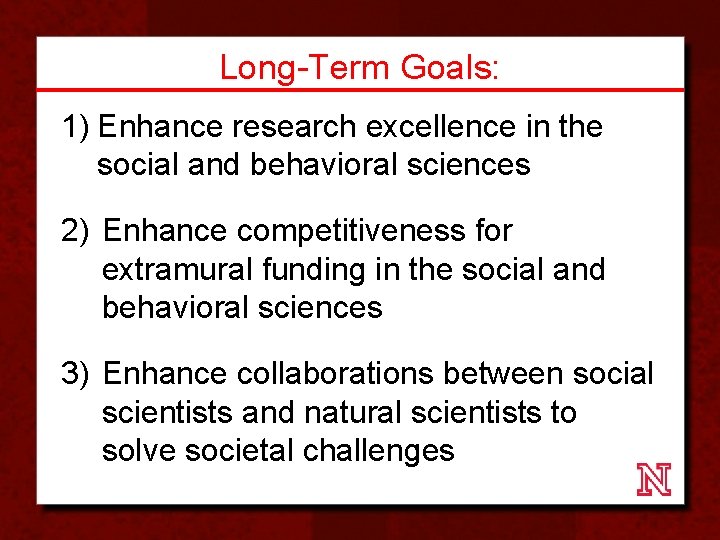 Long-Term Goals:

1) Enhance research excellence in the social and behavioral sciences

2) Enhance competitiveness for extramural funding in the social and behavioral sciences

3) Enhance collaborations between social scientists and natural scientists to solve societal challenges

N